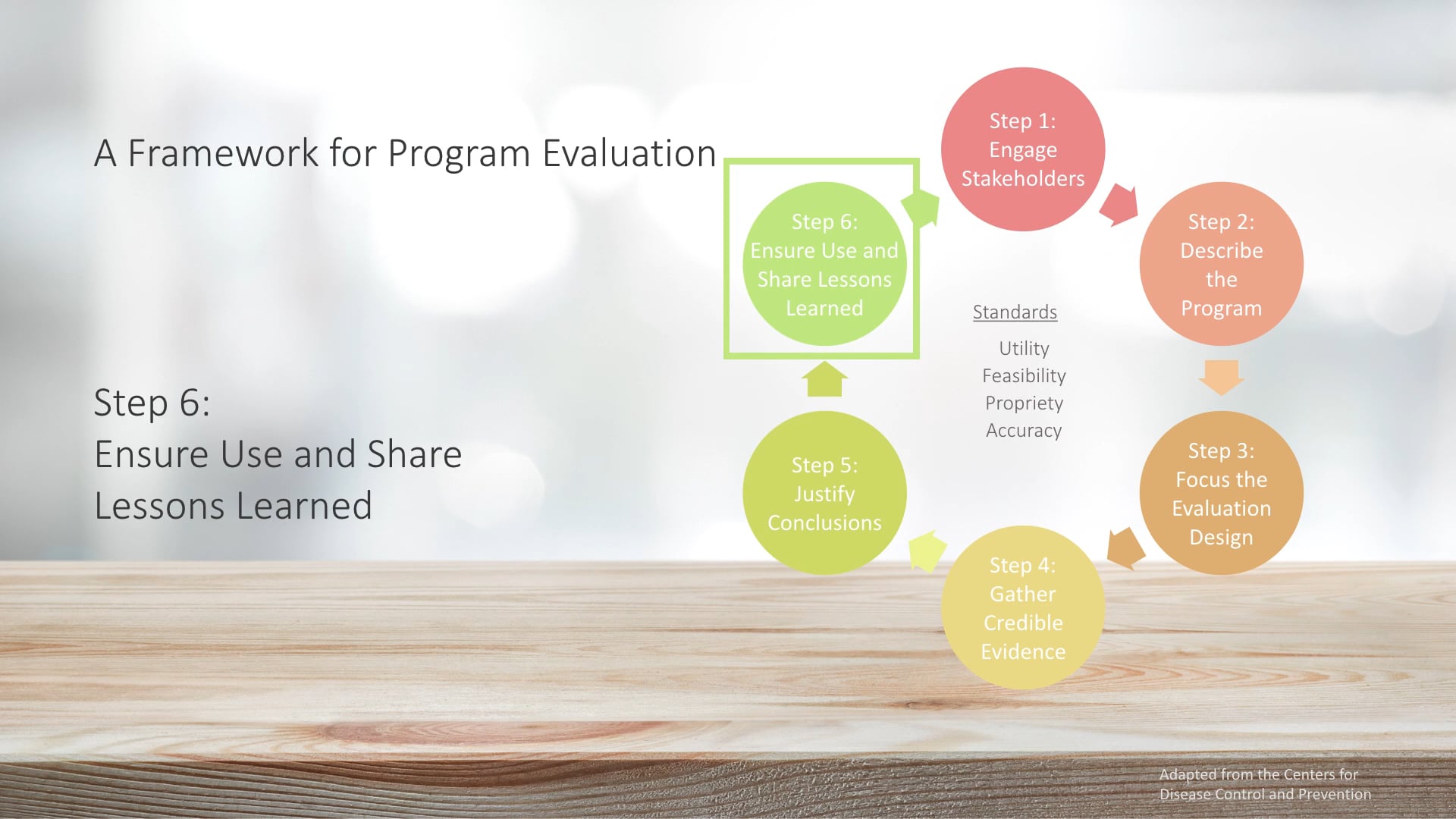 A Framework for Program Evaluation

Step 6:
Ensure Use and Share Lessons Learned

Step 1: Engage Stakeholders

Step 2: Describe the Program

Step 3: Focus the Evaluation Design

Step 4: Gather Credible Evidence

Step 5: Justify Conclusions

Step 6: Ensure Use and Share Lessons Learned

Standards

Utility
Feasibility
Propriety
Accuracy

Adapted from the Centers for Disease Control and Prevention